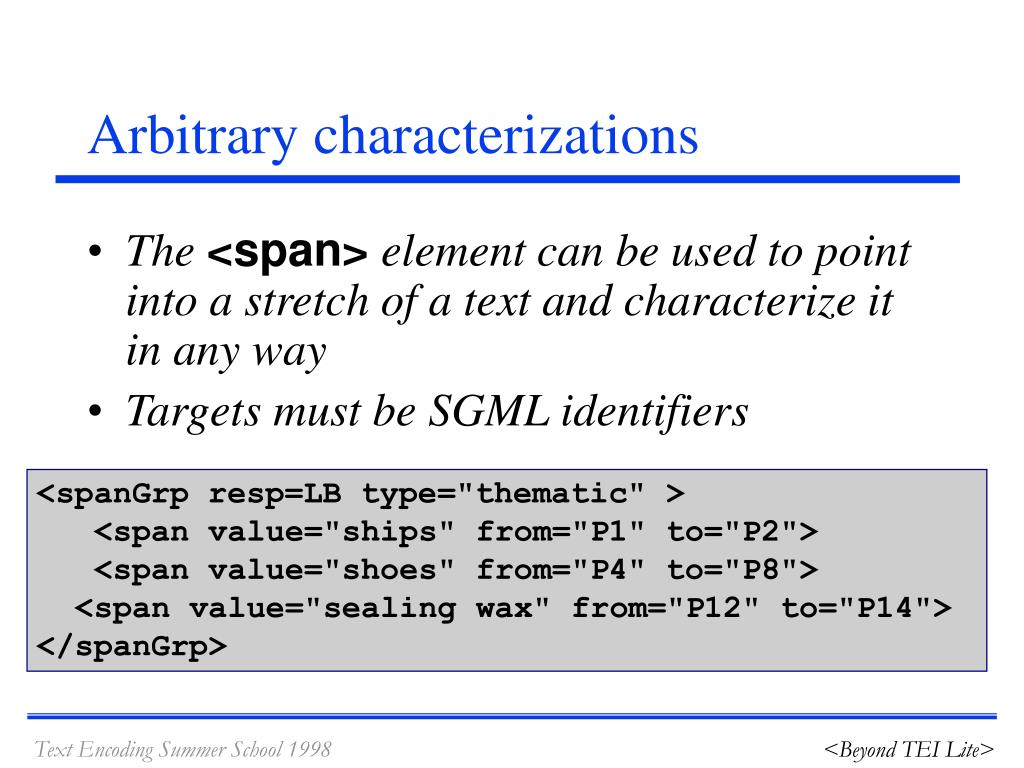 Arbitrary characterizations

• The <span> element can be used to point into a stretch of a text and characterize it in any way
• Targets must be SGML identifiers

<spanGrp resp=LB type="thematic" >
   <span value="ships" from="P1" to="P2">
   <span value="shoes" from="P4" to="P8">
  <span value="sealing wax" from="P12" to="P14">
</spanGrp>

Text Encoding Summer School 1998

<Beyond TEI Lite>